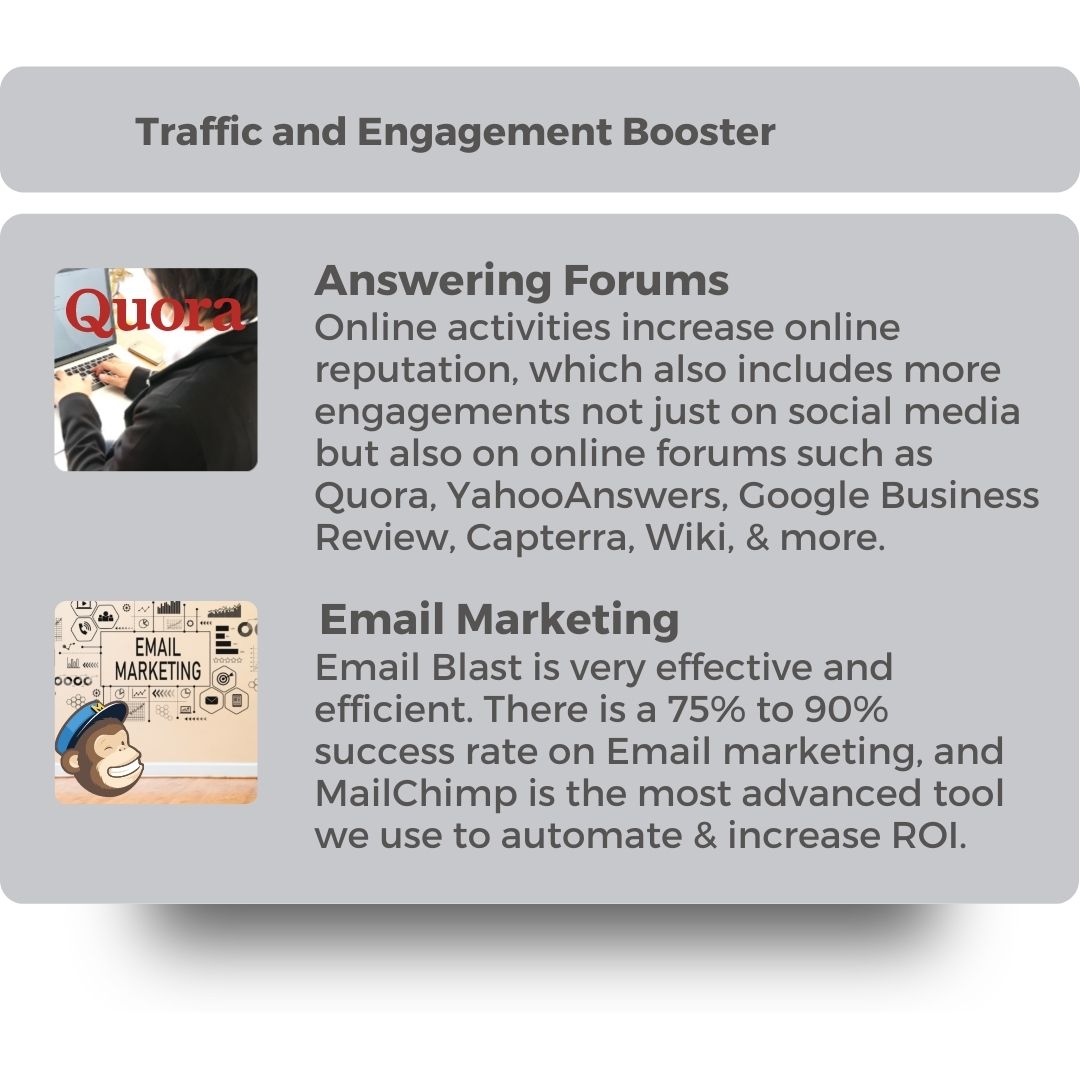 Traffic and Engagement Booster

Quora

Answering Forums
Online activities increase online reputation, which also includes more engagements not just on social media but also on online forums such as Quora, YahooAnswers, Google Business Review, Capterra, Wiki, & more.

EMAIL MARKETING

Email Marketing
Email Blast is very effective and efficient. There is a 75% to 90% success rate on Email marketing, and MailChimp is the most advanced tool we use to automate & increase ROI.